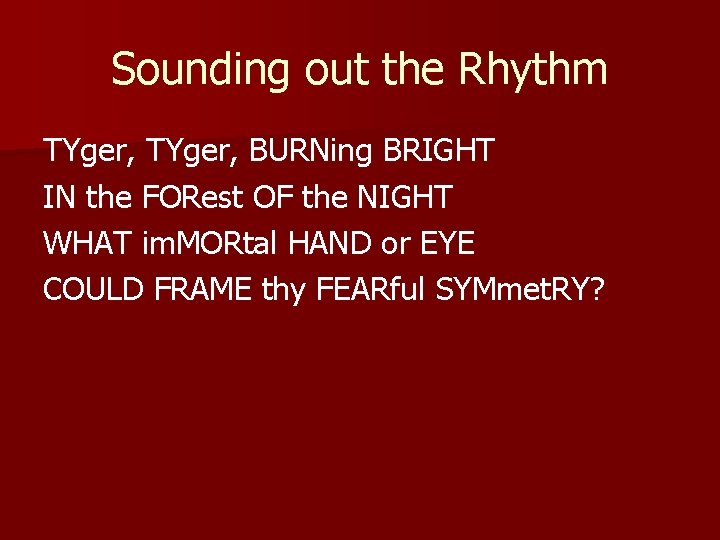 Sounding out the Rhythm

TYger, TYger, BURNing BRIGHT
IN the FORest OF the NIGHT
WHAT imMORtal HAND or EYE
COULD FRAME thy FEARful SYMmetRY?